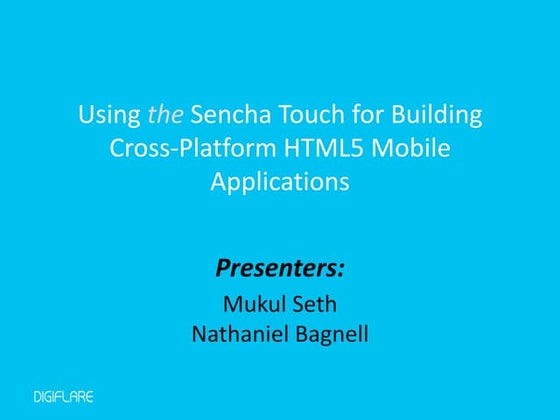 Using the Sencha Touch for Building Cross-Platform HTML5 Mobile Applications

Presenters:
Mukul Seth
Nathaniel Bagnell

DIGIFLARE